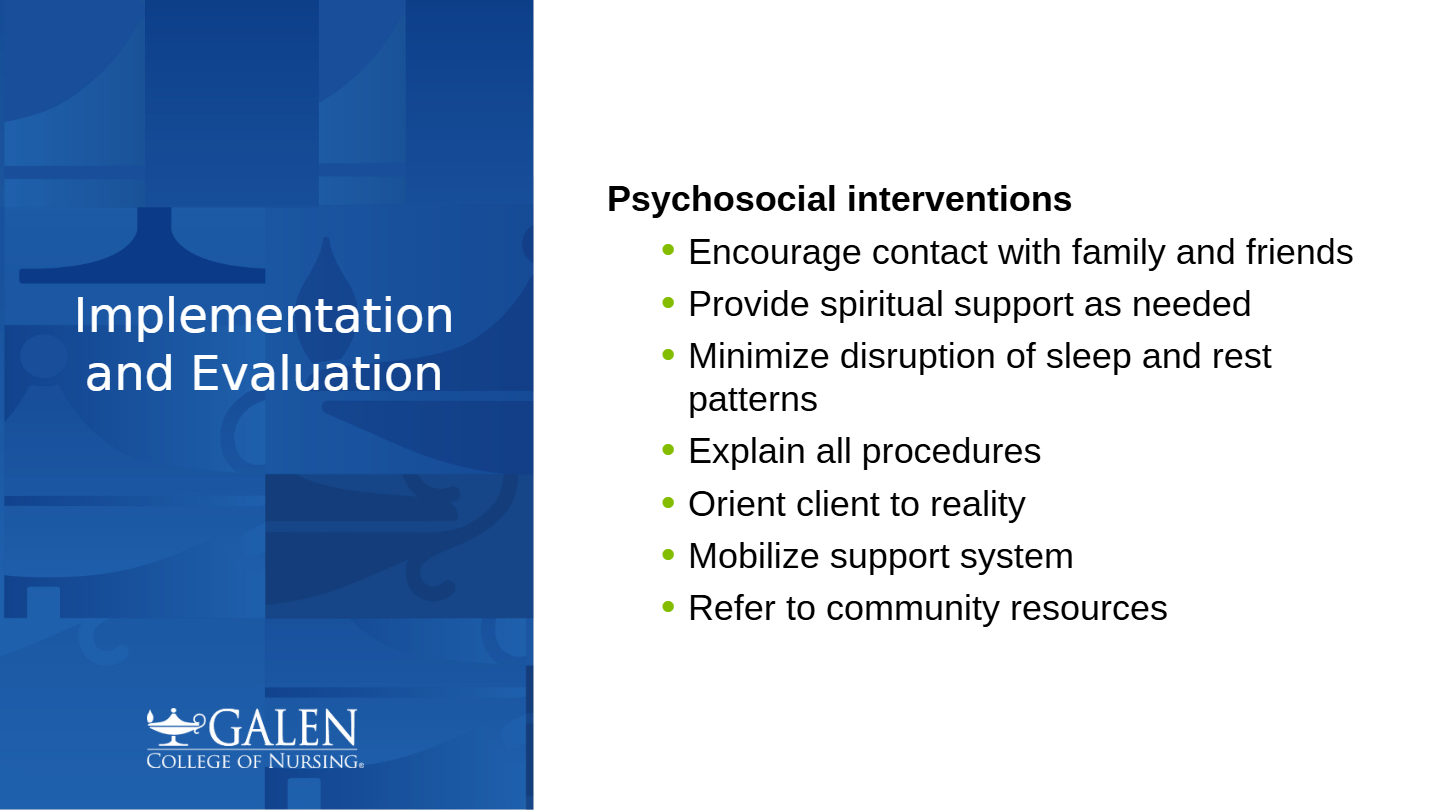 Implementation and Evaluation

GALEN
COLLEGE OF NURSING®

Psychosocial interventions

• Encourage contact with family and friends
• Provide spiritual support as needed
• Minimize disruption of sleep and rest patterns
• Explain all procedures
• Orient client to reality
• Mobilize support system
• Refer to community resources